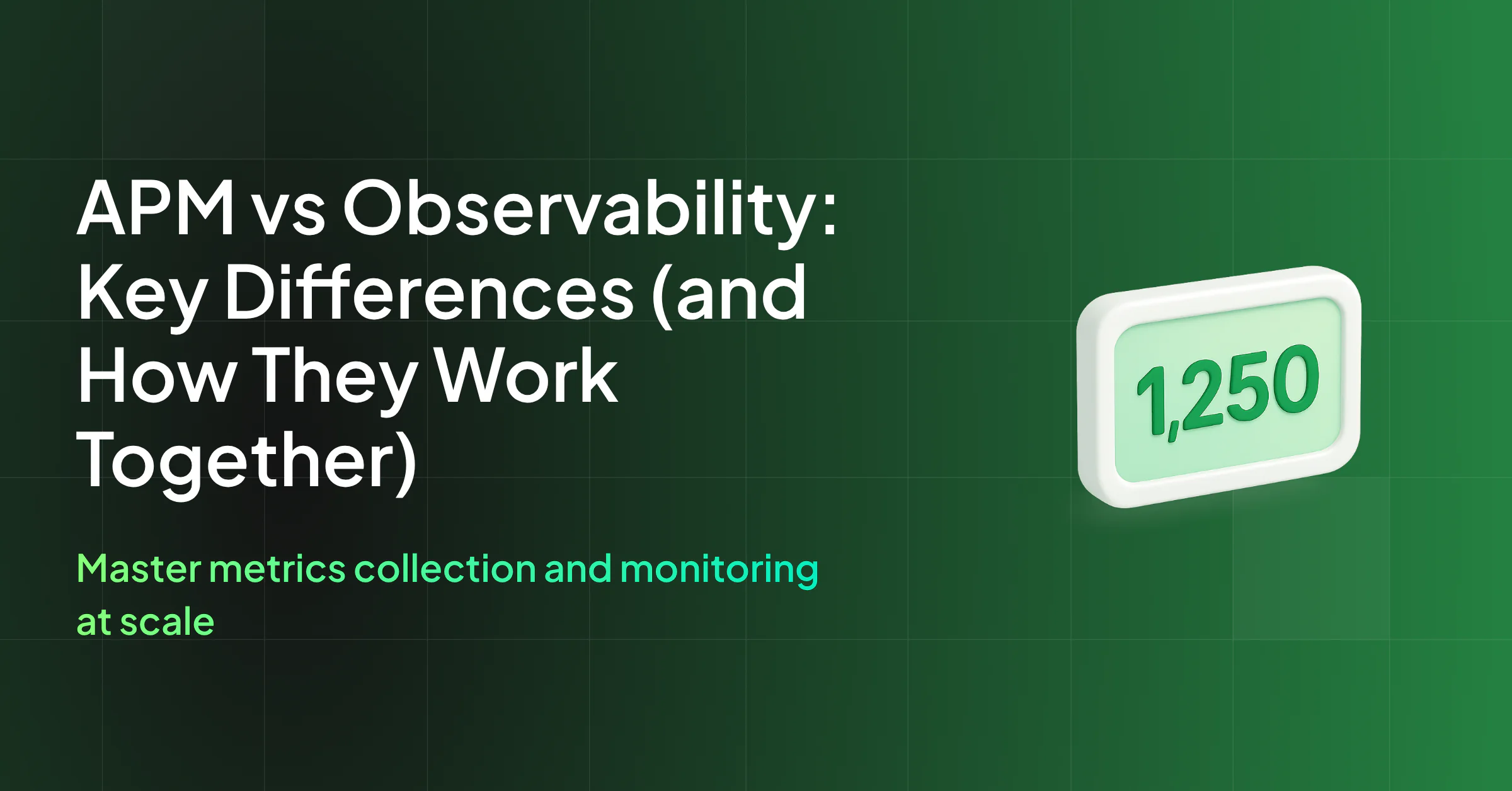 APM vs Observability: Key Differences (and How They Work Together)

Master metrics collection and monitoring at scale

1,250